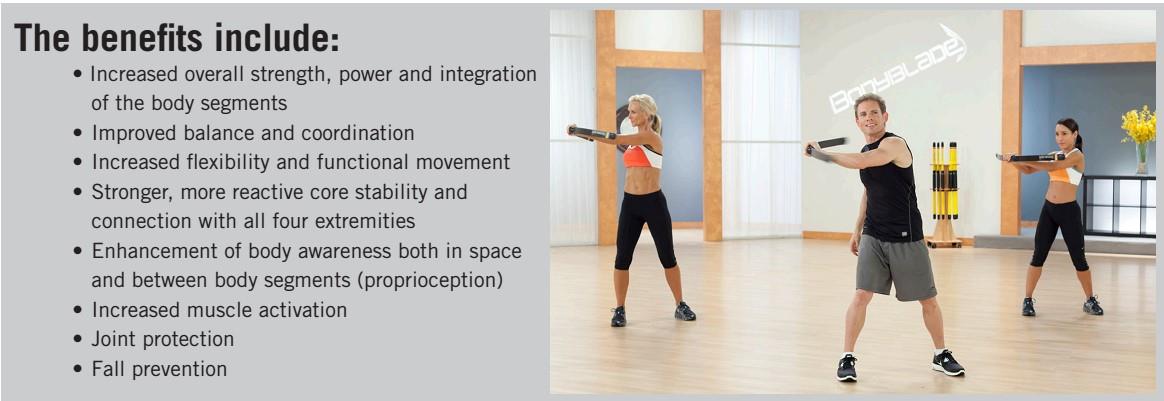 The benefits include:

• Increased overall strength, power and integration of the body segments
• Improved balance and coordination
• Increased flexibility and functional movement
• Stronger, more reactive core stability and connection with all four extremities
• Enhancement of body awareness both in space and between body segments (proprioception)
• Increased muscle activation
• Joint protection
• Fall prevention

BODYBLADE